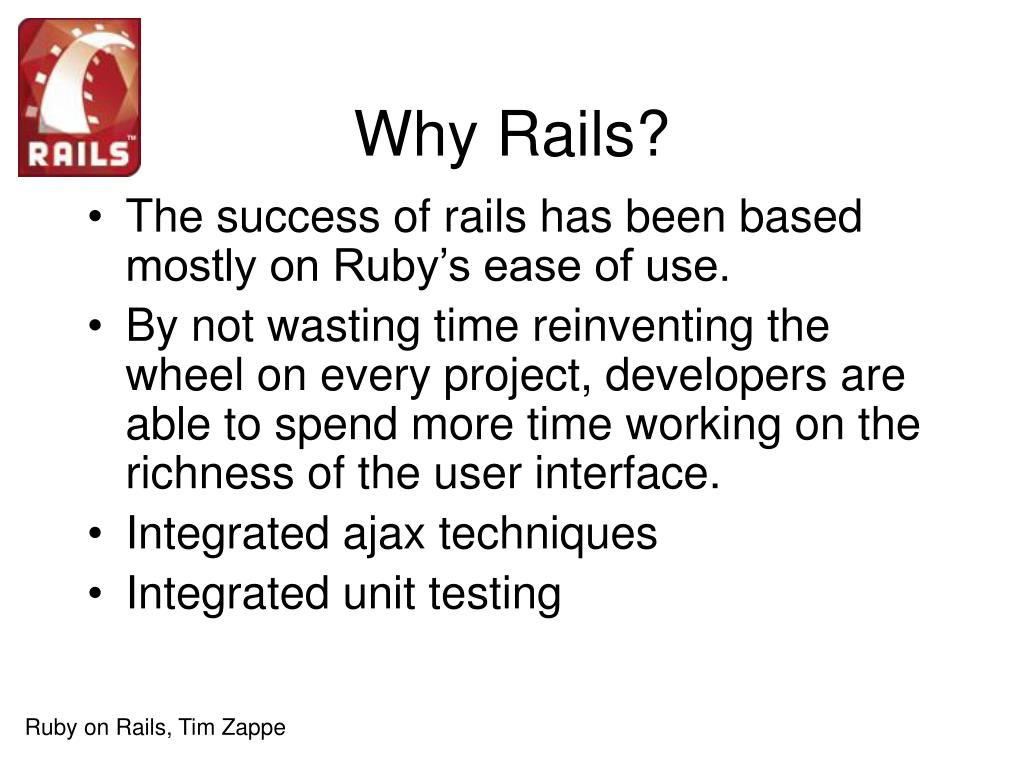 RAILS

Why Rails?

• The success of rails has been based mostly on Ruby’s ease of use.
• By not wasting time reinventing the wheel on every project, developers are able to spend more time working on the richness of the user interface.
• Integrated ajax techniques
• Integrated unit testing

Ruby on Rails, Tim Zappe